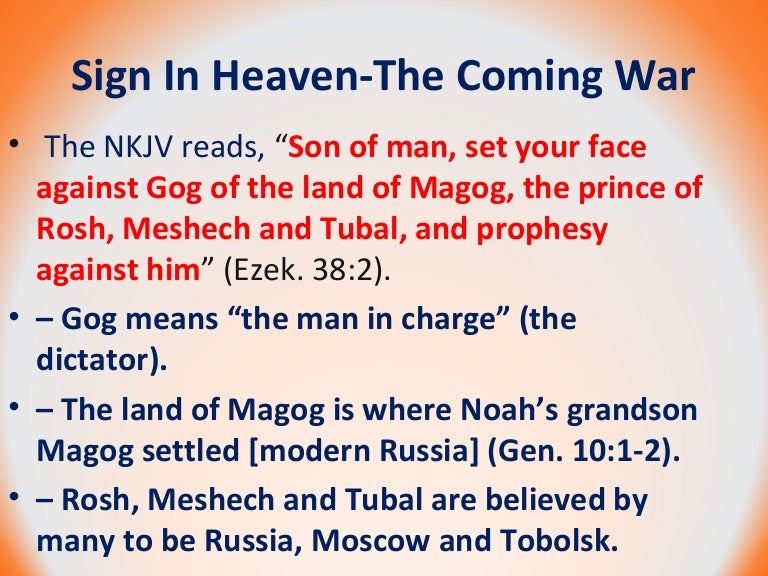 Sign In Heaven-The Coming War

• The NKJV reads, “Son of man, set your face against Gog of the land of Magog, the prince of Rosh, Meshech and Tubal, and prophesy against him” (Ezek. 38:2).

• – Gog means “the man in charge” (the dictator).

• – The land of Magog is where Noah’s grandson Magog settled [modern Russia] (Gen. 10:1-2).

• – Rosh, Meshech and Tubal are believed by many to be Russia, Moscow and Tobolsk.